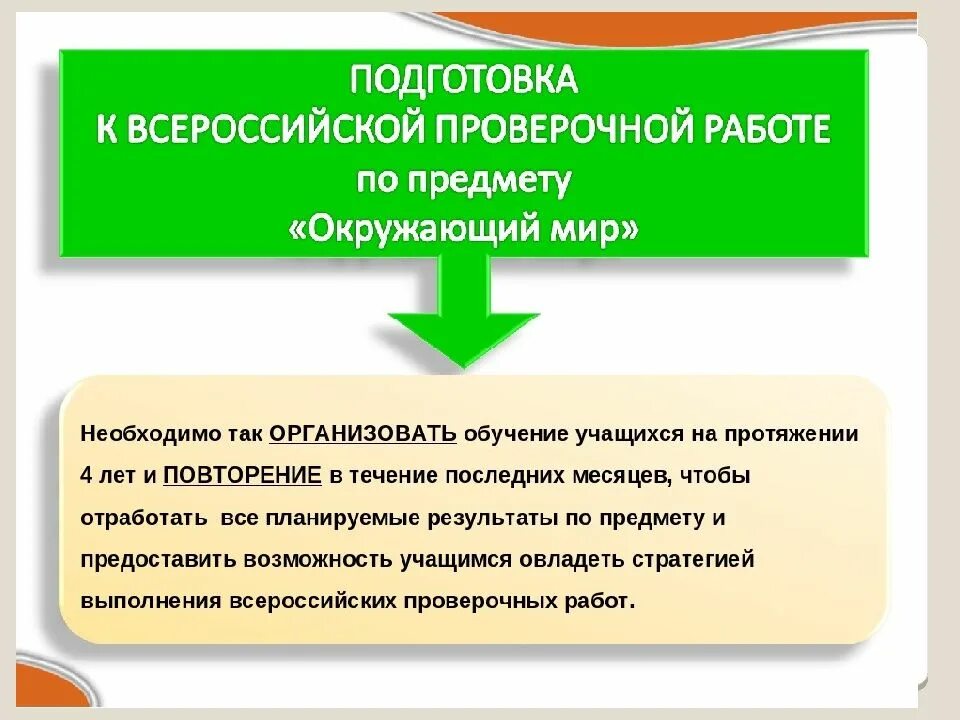 ПОДГОТОВКА
К ВСЕРОССИЙСКОЙ ПРОВЕРОЧНОЙ РАБОТЕ
по предмету
«Окружающий мир»

Необходимо так ОРГАНИЗОВАТЬ обучение учащихся на протяжении 4 лет и ПОВТОРЕНИЕ в течение последних месяцев, чтобы отработать все планируемые результаты по предмету и предоставить возможность учащимся овладеть стратегией выполнения всероссийских проверочных работ.